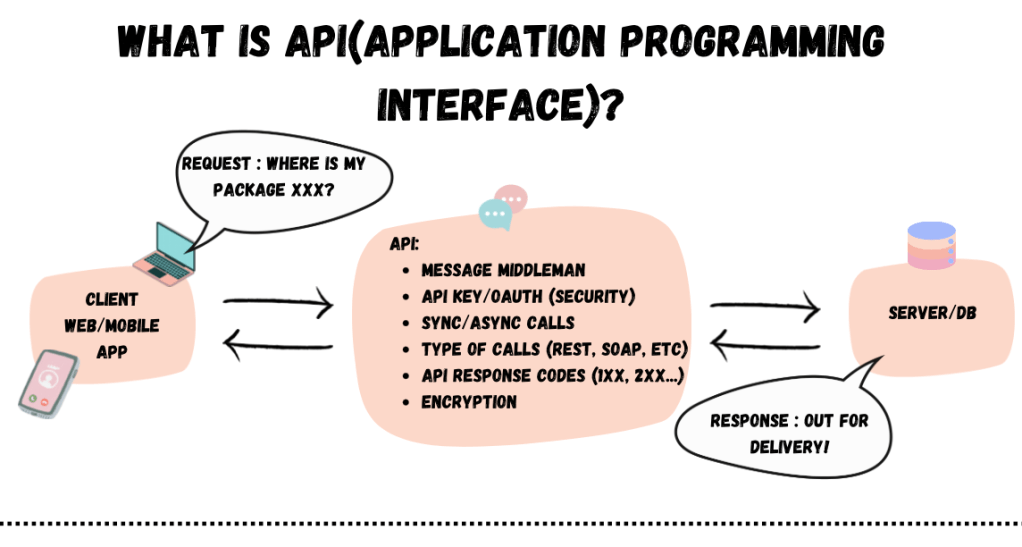 WHAT IS API(APPLICATION PROGRAMMING INTERFACE)?

REQUEST : WHERE IS MY PACKAGE XXX?

CLIENT WEB/MOBILE APP

API:
- MESSAGE MIDDLEMAN
- API KEY/OAUTH (SECURITY)
- SYNC/ASYNC CALLS
- TYPE OF CALLS (REST, SOAP, ETC)
- API RESPONSE CODES (1XX, 2XX...)
- ENCRYPTION

SERVER/DB

RESPONSE : OUT FOR DELIVERY!